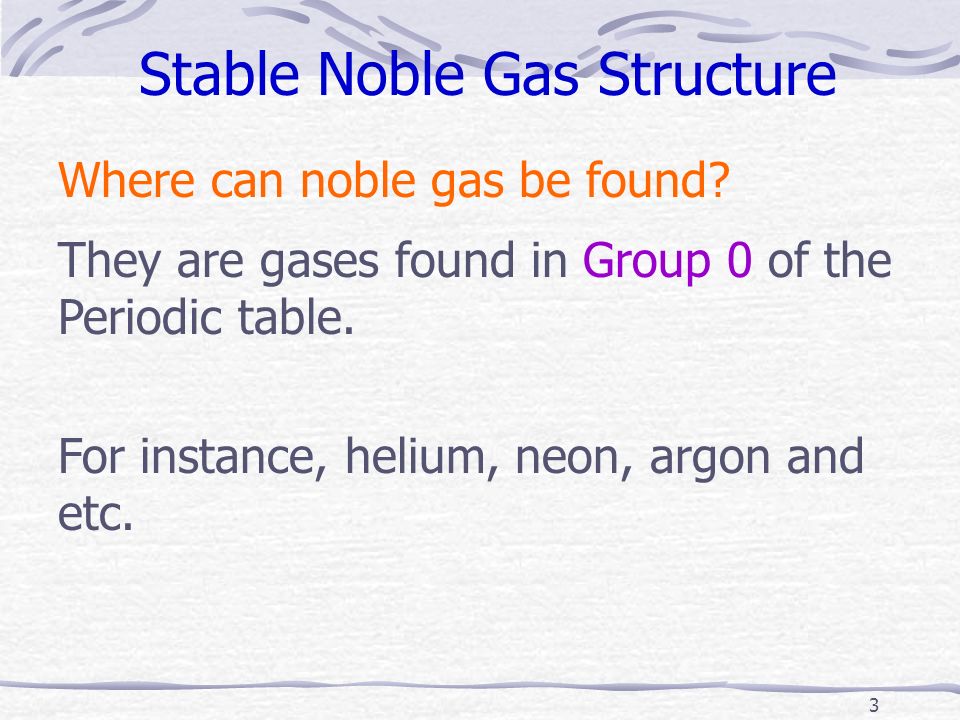 Stable Noble Gas Structure

Where can noble gas be found?

They are gases found in Group 0 of the Periodic table.

For instance, helium, neon, argon and etc.

3